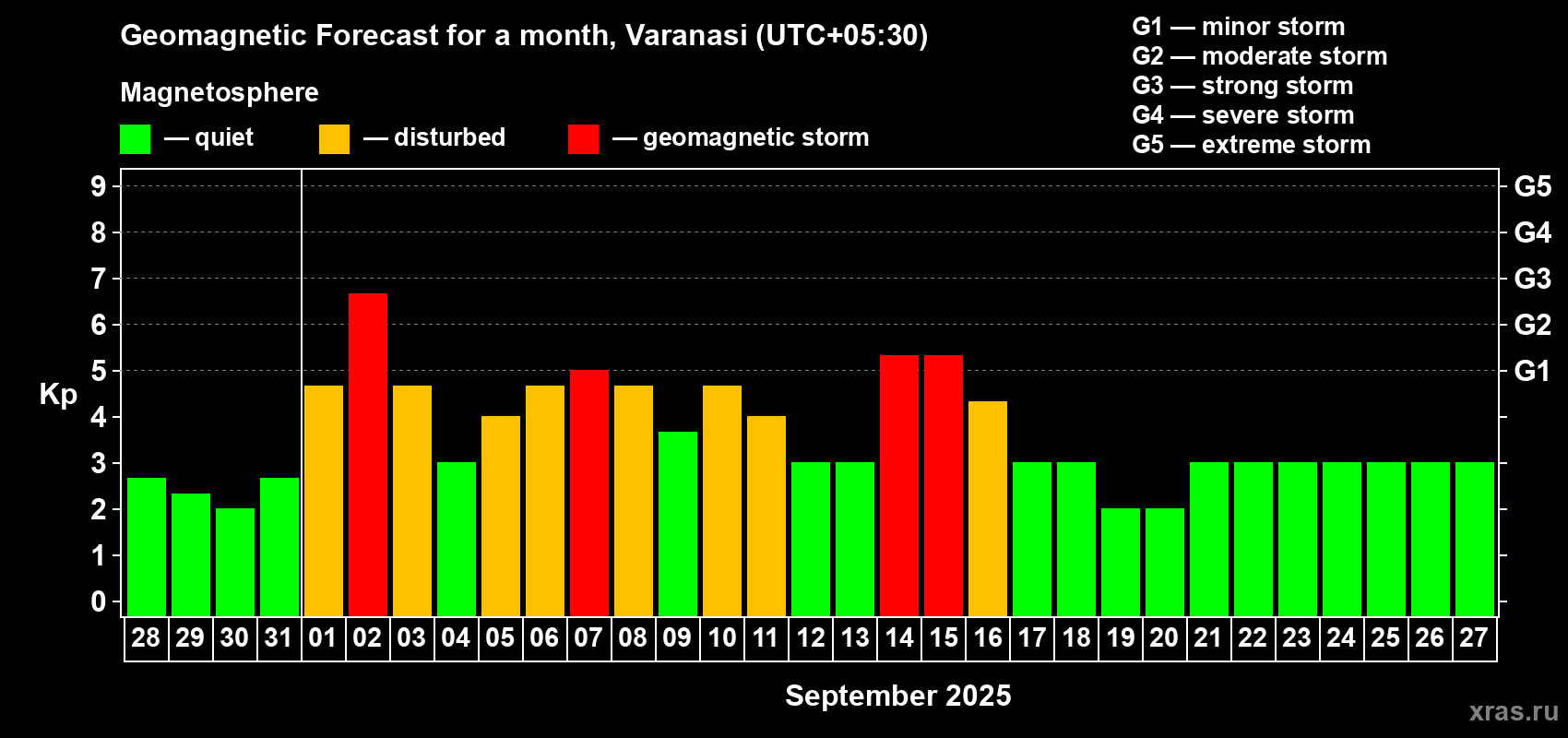 Geomagnetic Forecast for a month, Varanasi (UTC+05:30)

Magnetosphere

— quiet — disturbed — geomagnetic storm

G1 — minor storm
G2 — moderate storm
G3 — strong storm
G4 — severe storm
G5 — extreme storm

Kp

9
8
7
6
5
4
3
2
1
0

G5
G4
G3
G2
G1

28 29 30 31 01 02 03 04 05 06 07 08 09 10 11 12 13 14 15 16 17 18 19 20 21 22 23 24 25 26 27

September 2025

xras.ru